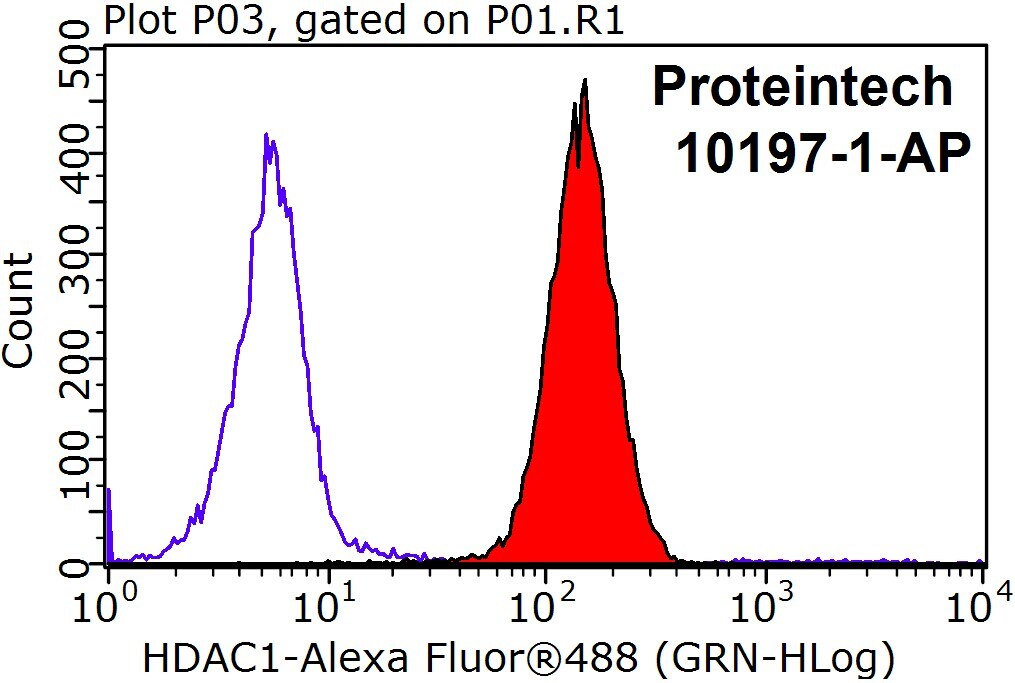 Plot P03, gated on P01.R1

Proteintech
10197-1-AP

Count

500
400
300
200
100
0

$10^0$ $10^1$ $10^2$ $10^3$ $10^4$

HDAC1-Alexa Fluor®488 (GRN-HLog)